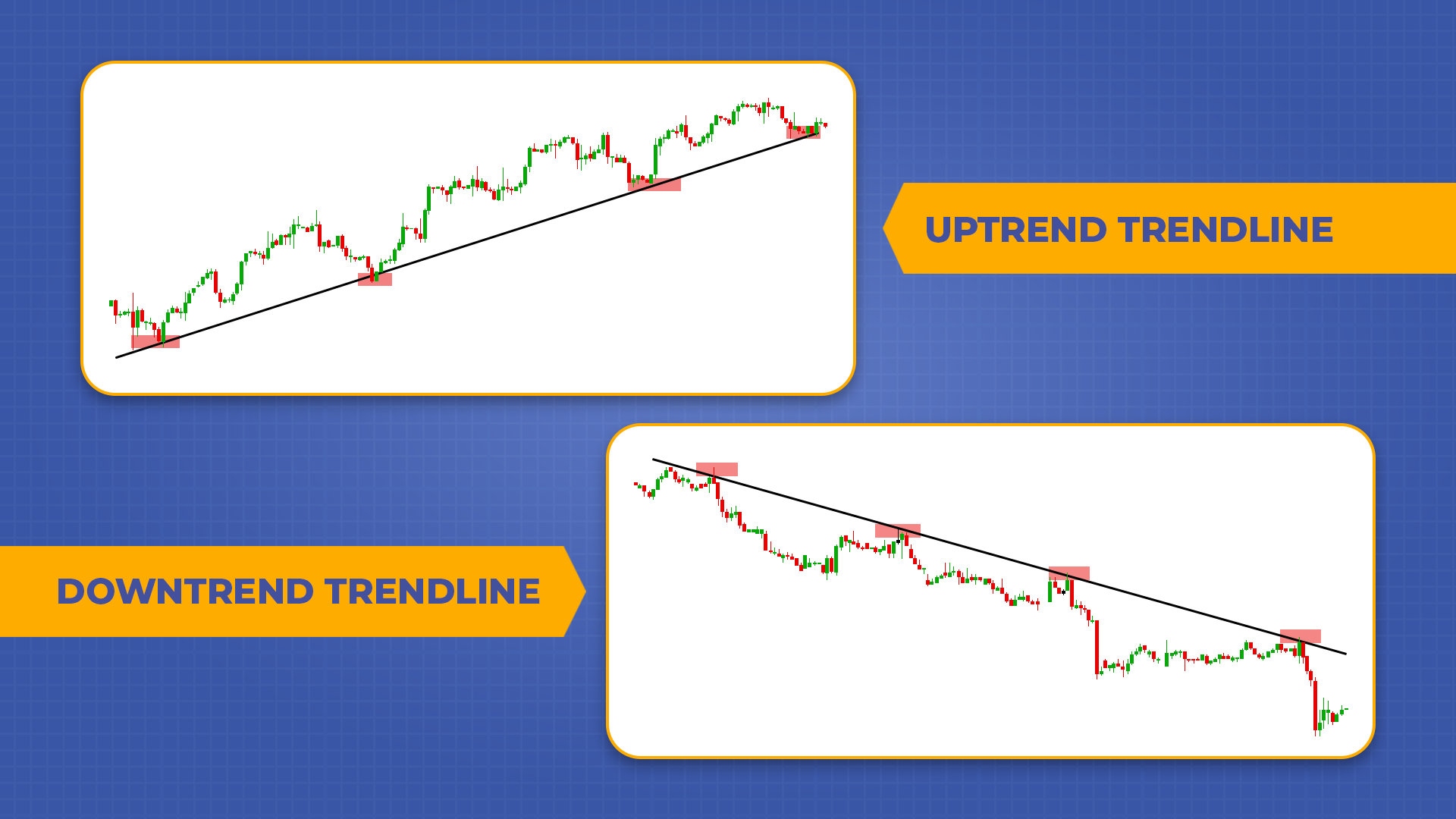 UPTREND TRENDLINE

DOWNTREND TRENDLINE